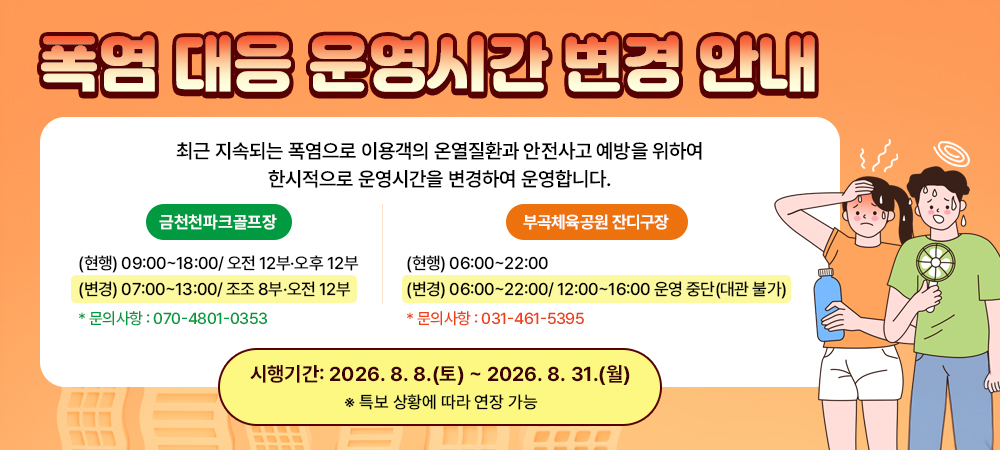 폭염 대응 운영시간 변경 안내

최근 지속되는 폭염으로 이용객의 온열질환과 안전사고 예방을 위하여 한시적으로 운영시간을 변경하여 운영합니다.

금천천파크골프장

(현행) 09:00~18:00/ 오전 12부·오후 12부
(변경) 07:00~13:00/ 조조 8부·오전 12부
* 문의사항 : 070-4801-0353

부곡체육공원 잔디구장

(현행) 06:00~22:00
(변경) 06:00~22:00/ 12:00~16:00 운영 중단(대관 불가)
* 문의사항 : 031-461-5395

시행기간: 2026. 8. 8.(토) ~ 2026. 8. 31.(월)
※ 특보 상황에 따라 연장 가능